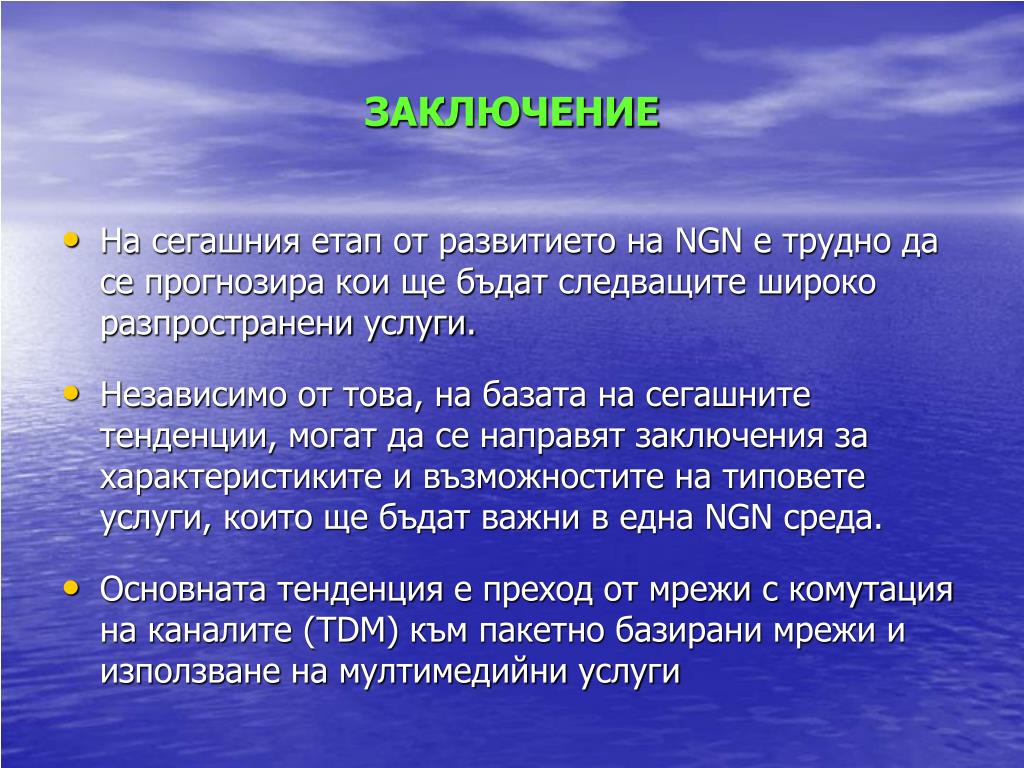 ЗАКЛЮЧЕНИЕ

• На сегашния етап от развитието на NGN е трудно да се прогнозира кои ще бъдат следващите широко разпространени услуги.

• Независимо от това, на базата на сегашните тенденции, могат да се направят заключения за характеристиките и възможностите на типовете услуги, които ще бъдат важни в една NGN среда.

• Основната тенденция е преход от мрежи с комутация на каналите (TDM) към пакетно базирани мрежи и използване на мултимедийни услуги